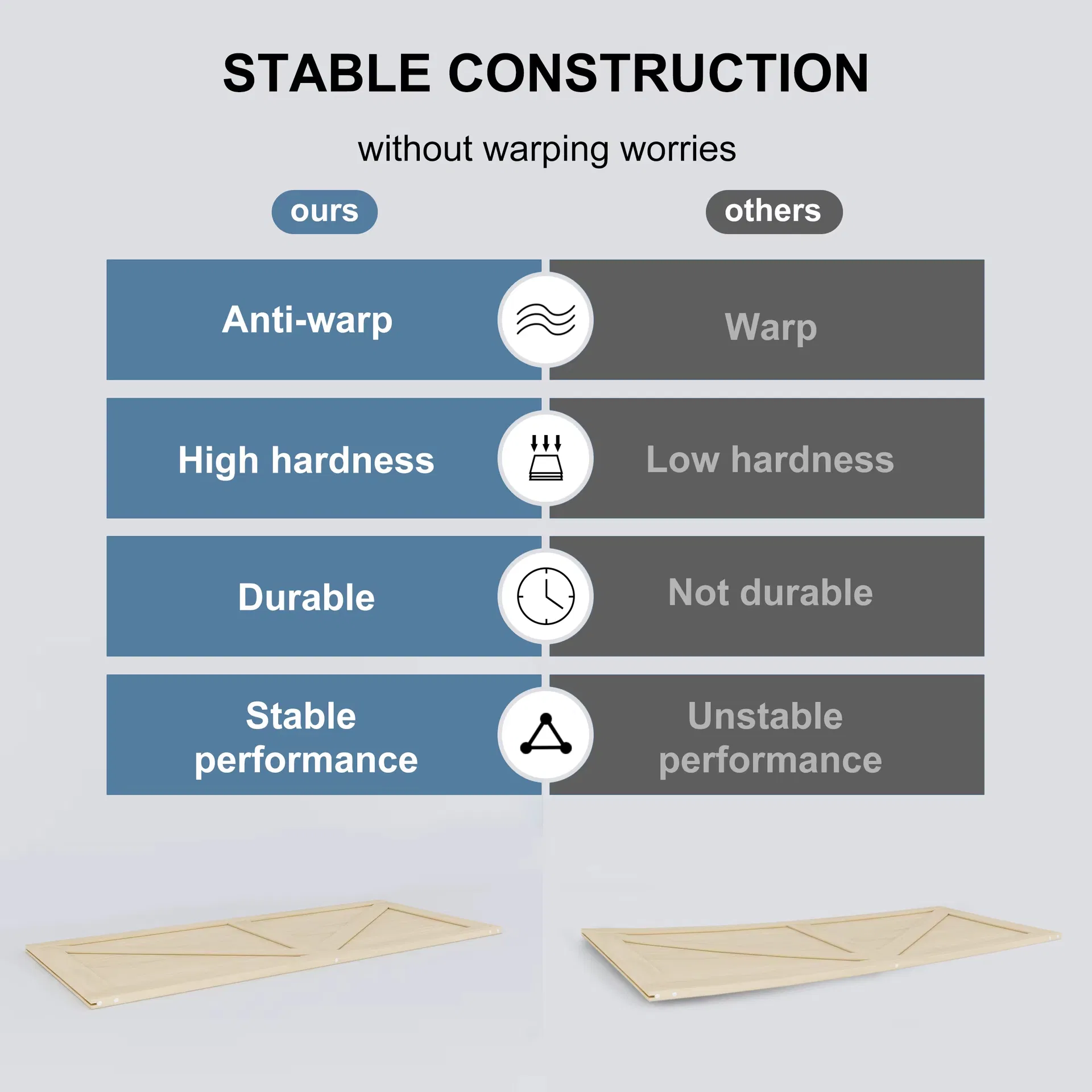 STABLE CONSTRUCTION

without warping worries

| ours | others |
|---|---|
| Anti-warp | Warp |
| High hardness | Low hardness |
| Durable | Not durable |
| Stable performance | Unstable performance |